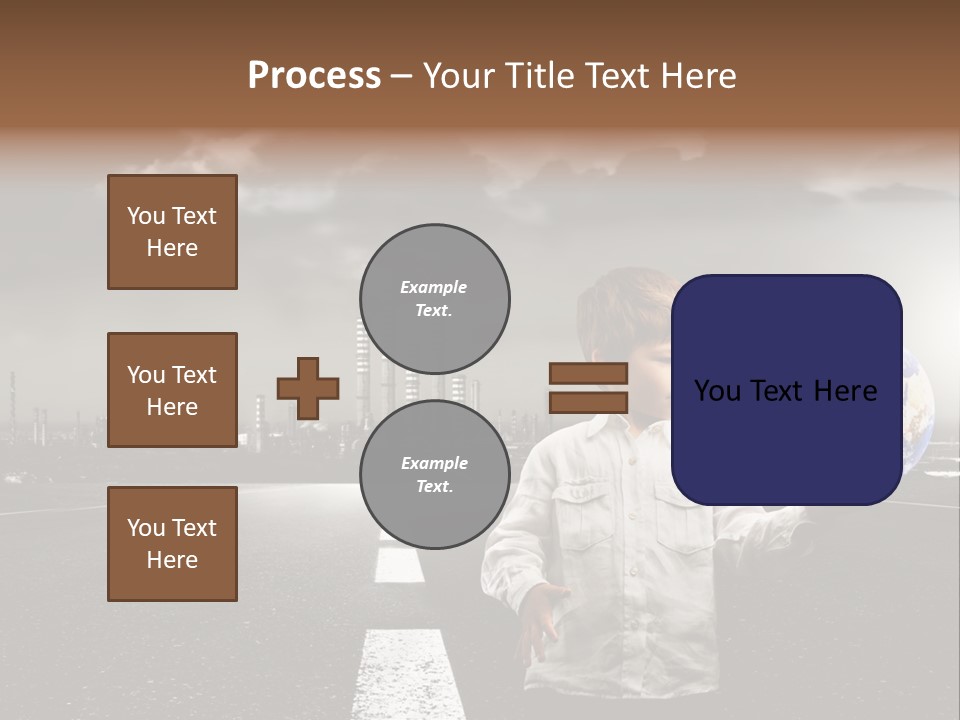 Process – Your Title Text Here

You Text Here

You Text Here

You Text Here

Example Text.

Example Text.

You Text Here